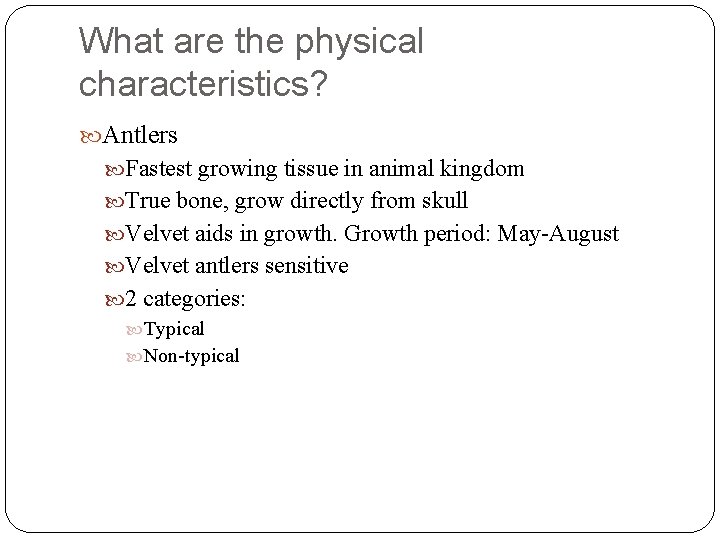 What are the physical characteristics?

Antlers

Fastest growing tissue in animal kingdom

True bone, grow directly from skull

Velvet aids in growth. Growth period: May-August

Velvet antlers sensitive

2 categories:

Typical

Non-typical